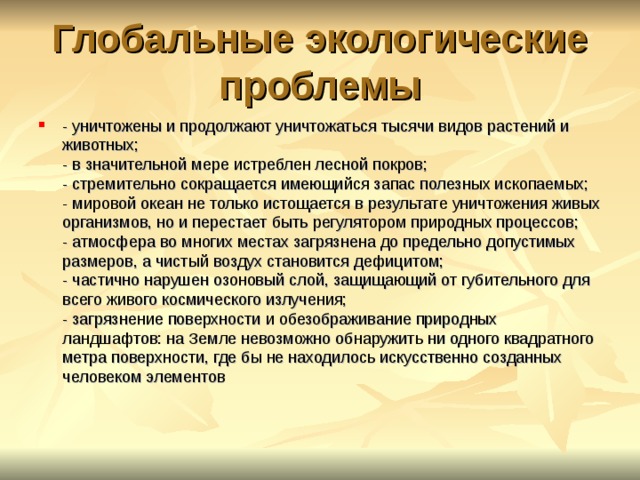 Глобальные экологические проблемы

- уничтожены и продолжают уничтожаться тысячи видов растений и животных;
- в значительной мере истреблен лесной покров;
- стремительно сокращается имеющийся запас полезных ископаемых;
- мировой океан не только истощается в результате уничтожения живых организмов, но и перестает быть регулятором природных процессов;
- атмосфера во многих местах загрязнена до предельно допустимых размеров, а чистый воздух становится дефицитом;
- частично нарушен озоновый слой, защищающий от губительного для всего живого космического излучения;
- загрязнение поверхности и обезображивание природных ландшафтов: на Земле невозможно обнаружить ни одного квадратного метра поверхности, где бы не находилось искусственно созданных человеком элементов